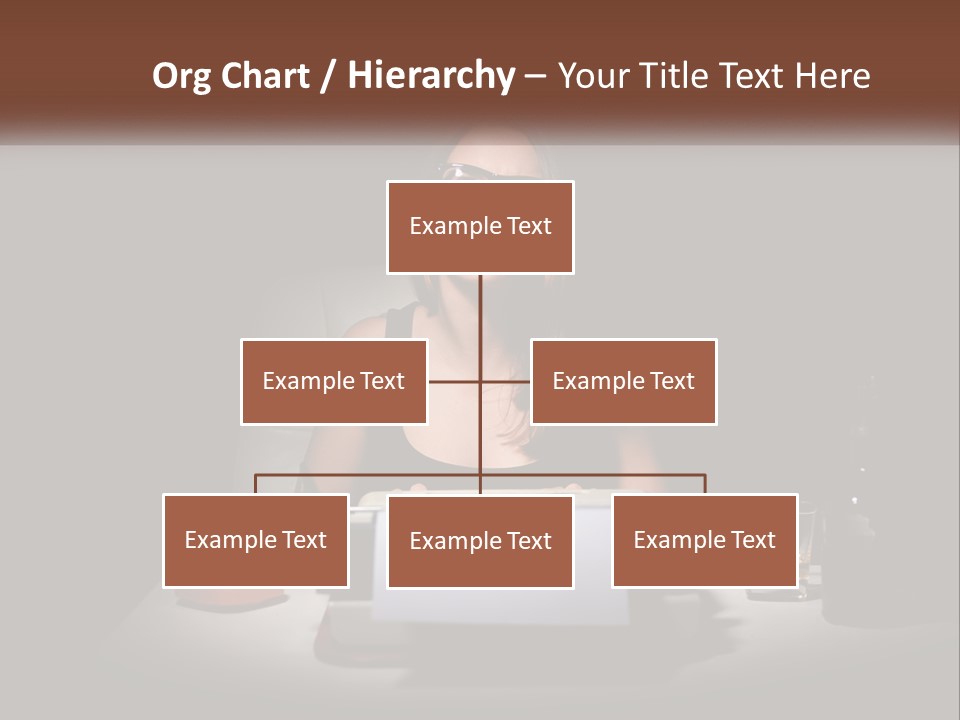 Org Chart / Hierarchy – Your Title Text Here

Example Text

Example Text

Example Text

Example Text

Example Text

Example Text